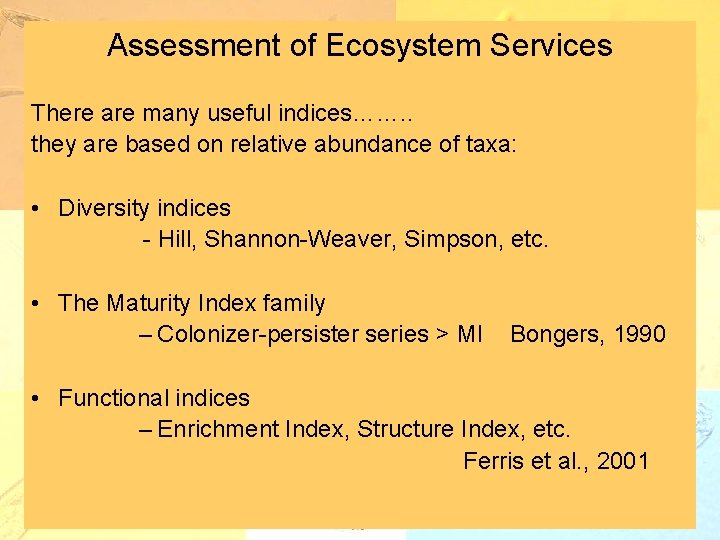 Assessment of Ecosystem Services

There are many useful indices……..
they are based on relative abundance of taxa:

• Diversity indices
- Hill, Shannon-Weaver, Simpson, etc.

• The Maturity Index family
– Colonizer-persister series > MI Bongers, 1990

• Functional indices
– Enrichment Index, Structure Index, etc.
Ferris et al., 2001